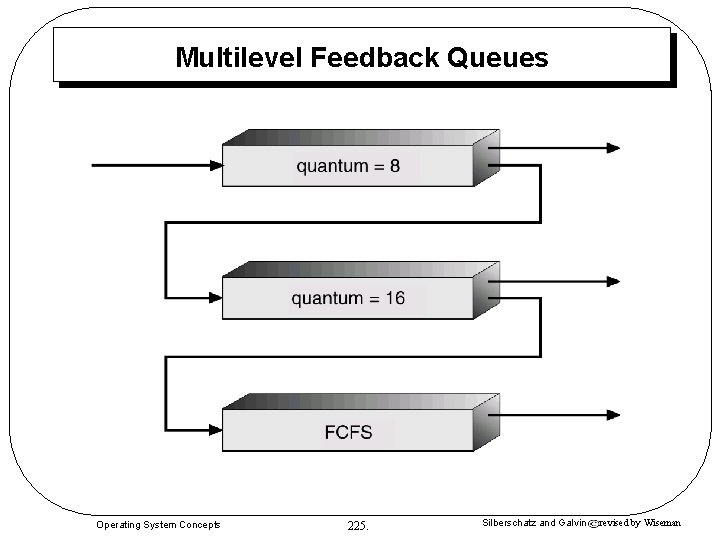 Multilevel Feedback Queues

quantum = 8

quantum = 16

FCFS

Operating System Concepts

225.

Silberschatz and Galvin©revised by Wiseman